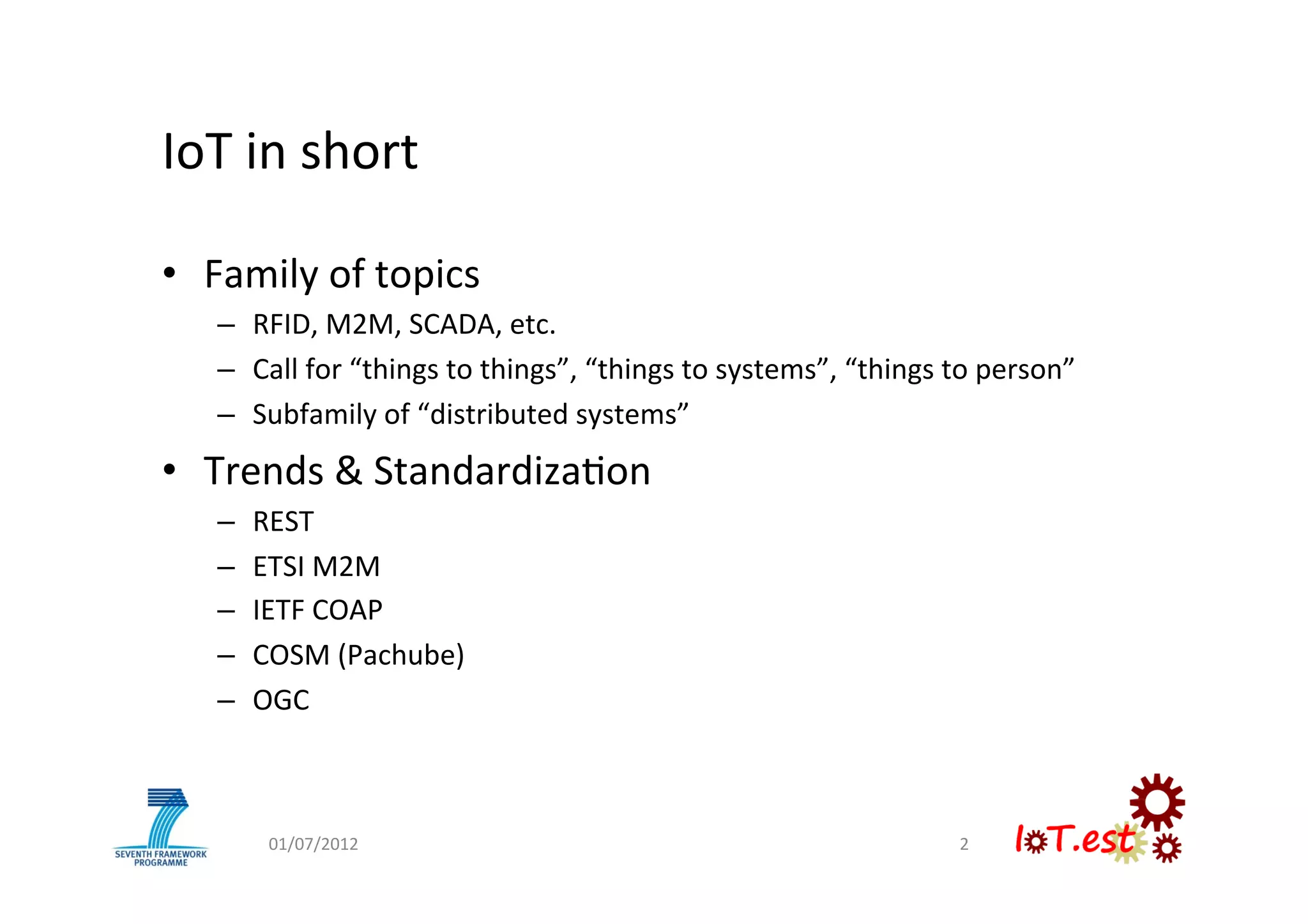 IoT in short

• Family of topics
– RFID, M2M, SCADA, etc.
– Call for “things to things”, “things to systems”, “things to person”
– Subfamily of “distributed systems”

• Trends & Standardization
– REST
– ETSI M2M
– IETF COAP
– COSM (Pachube)
– OGC

SEVENTH FRAMEWORK PROGRAMME

01/07/2012

2

IoT.est